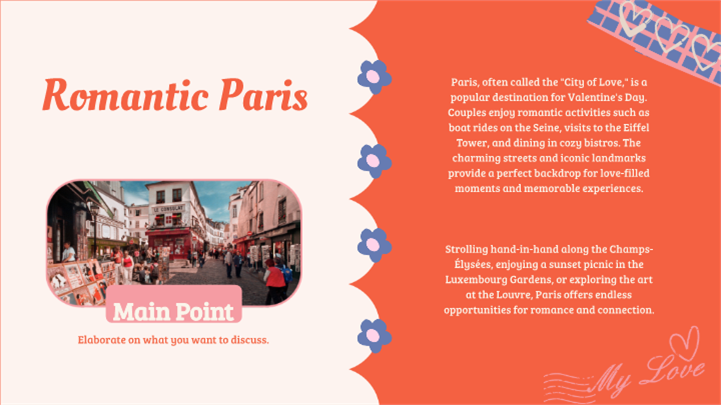 Romantic Paris

LE CONSULAT

Main Point

Elaborate on what you want to discuss.

Paris, often called the "City of Love," is a popular destination for Valentine's Day. Couples enjoy romantic activities such as boat rides on the Seine, visits to the Eiffel Tower, and dining in cozy bistros. The charming streets and iconic landmarks provide a perfect backdrop for love-filled moments and memorable experiences.

Strolling hand-in-hand along the Champs-Élysées, enjoying a sunset picnic in the Luxembourg Gardens, or exploring the art at the Louvre, Paris offers endless opportunities for romance and connection.

My Love